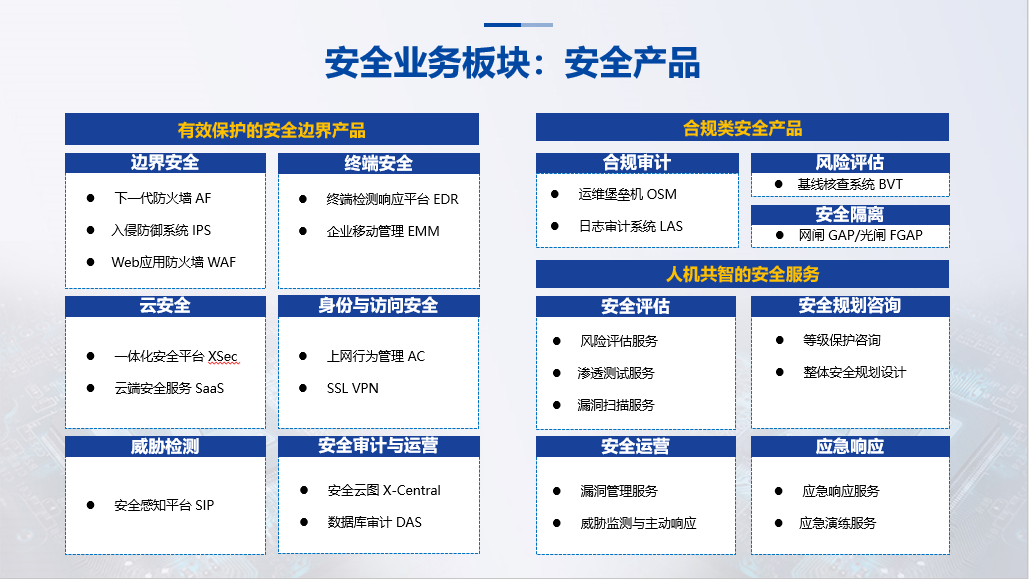 安全业务板块：安全产品

有效保护的安全边界产品

边界安全
● 下一代防火墙 AF
● 入侵防御系统 IPS
● Web应用防火墙 WAF

终端安全
● 终端检测响应平台 EDR
● 企业移动管理 EMM

云安全
● 一体化安全平台 XSec
● 云端安全服务 SaaS

身份与访问安全
● 上网行为管理 AC
● SSL VPN

威胁检测
● 安全感知平台 SIP

安全审计与运营
● 安全云图 X-Central
● 数据库审计 DAS

合规类安全产品

合规审计
● 运维堡垒机 OSM
● 日志审计系统 LAS

风险评估
● 基线核查系统 BVT

安全隔离
● 网闸 GAP/光闸 FGAP

人机共智的安全服务

安全评估
● 风险评估服务
● 渗透测试服务
● 漏洞扫描服务

安全规划咨询
● 等级保护咨询
● 整体安全规划设计

安全运营
● 漏洞管理服务
● 威胁监测与主动响应

应急响应
● 应急响应服务
● 应急演练服务